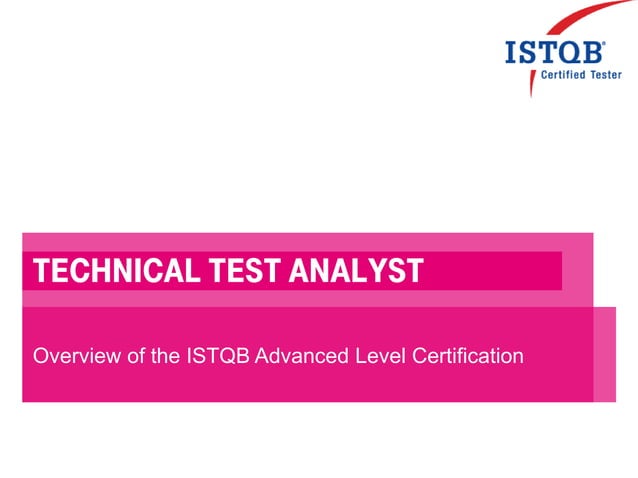 ISTQB®
Certified Tester

TECHNICAL TEST ANALYST

Overview of the ISTQB Advanced Level Certification